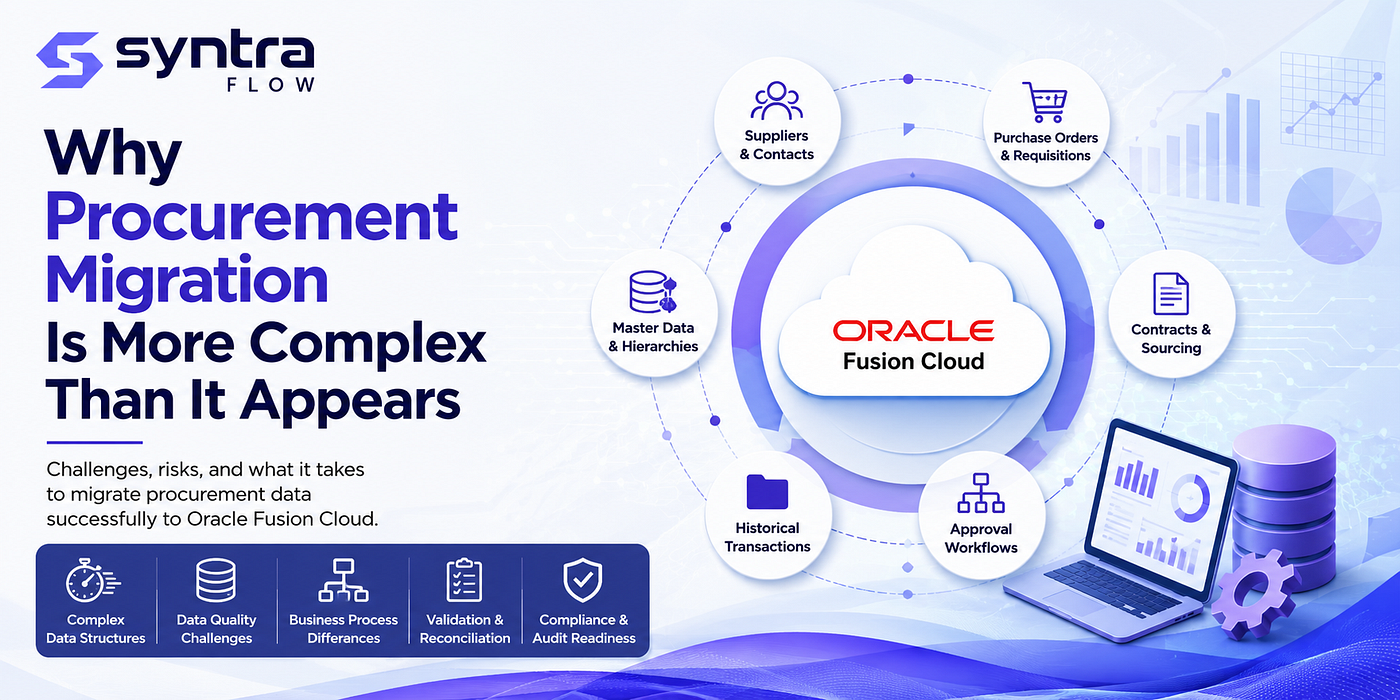 syntra FLOW

Why Procurement Migration Is More Complex Than It Appears

Challenges, risks, and what it takes to migrate procurement data successfully to Oracle Fusion Cloud.

Complex Data Structures

Data Quality Challenges

Business Process Differances

Validation & Reconciliation

Compliance & Audit Readiness

Suppliers & Contacts

Purchase Orders & Requisitions

Master Data & Hierarchies

ORACLE Fusion Cloud

Contracts & Sourcing

Historical Transactions

Approval Workflows